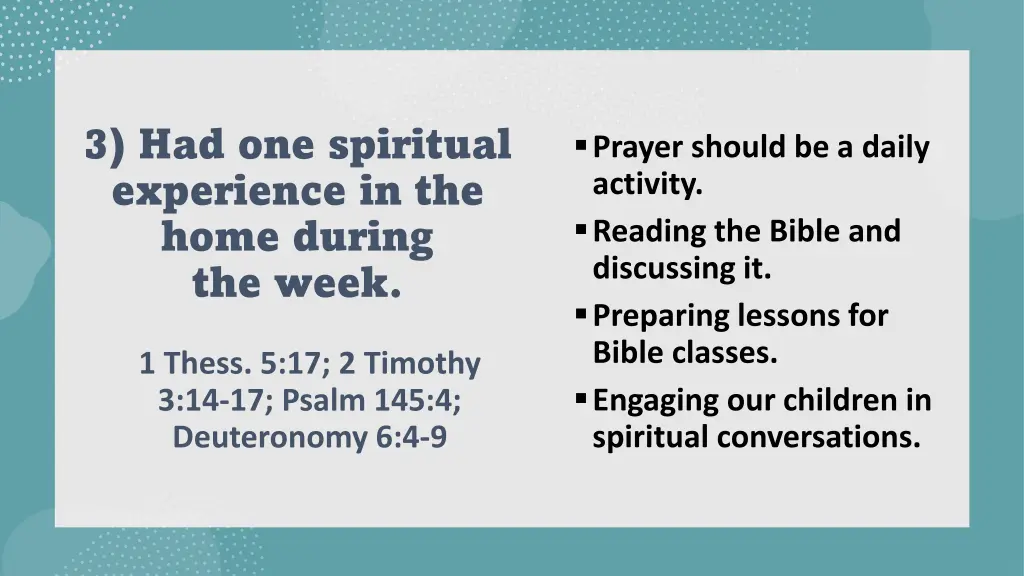 3) Had one spiritual experience in the home during the week.

1 Thess. 5:17; 2 Timothy 3:14-17; Psalm 145:4; Deuteronomy 6:4-9

▪ Prayer should be a daily activity.
▪ Reading the Bible and discussing it.
▪ Preparing lessons for Bible classes.
▪ Engaging our children in spiritual conversations.